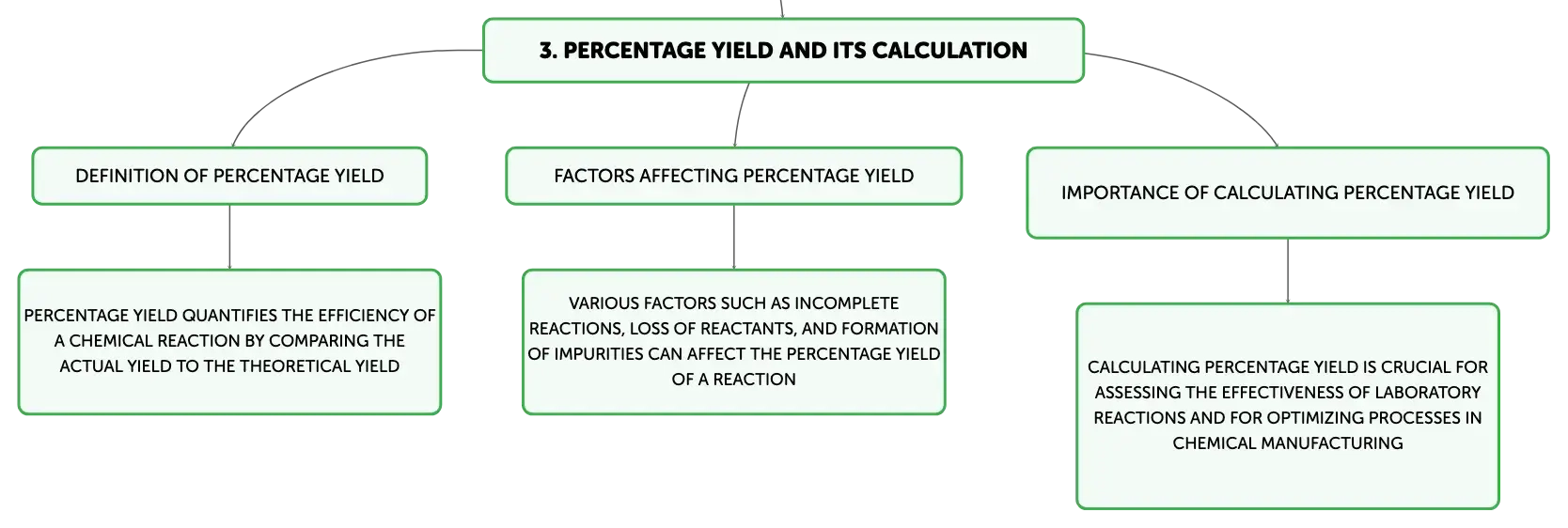 3. PERCENTAGE YIELD AND ITS CALCULATION

DEFINITION OF PERCENTAGE YIELD

PERCENTAGE YIELD QUANTIFIES THE EFFICIENCY OF A CHEMICAL REACTION BY COMPARING THE ACTUAL YIELD TO THE THEORETICAL YIELD

FACTORS AFFECTING PERCENTAGE YIELD

VARIOUS FACTORS SUCH AS INCOMPLETE REACTIONS, LOSS OF REACTANTS, AND FORMATION OF IMPURITIES CAN AFFECT THE PERCENTAGE YIELD OF A REACTION

IMPORTANCE OF CALCULATING PERCENTAGE YIELD

CALCULATING PERCENTAGE YIELD IS CRUCIAL FOR ASSESSING THE EFFECTIVENESS OF LABORATORY REACTIONS AND FOR OPTIMIZING PROCESSES IN CHEMICAL MANUFACTURING